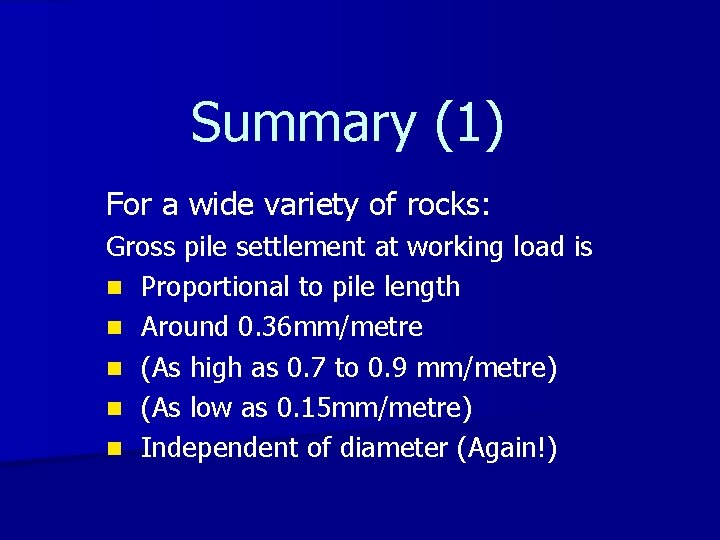 Summary (1)

For a wide variety of rocks:

Gross pile settlement at working load is

- Proportional to pile length
- Around 0.36mm/metre
- (As high as 0.7 to 0.9 mm/metre)
- (As low as 0.15mm/metre)
- Independent of diameter (Again!)